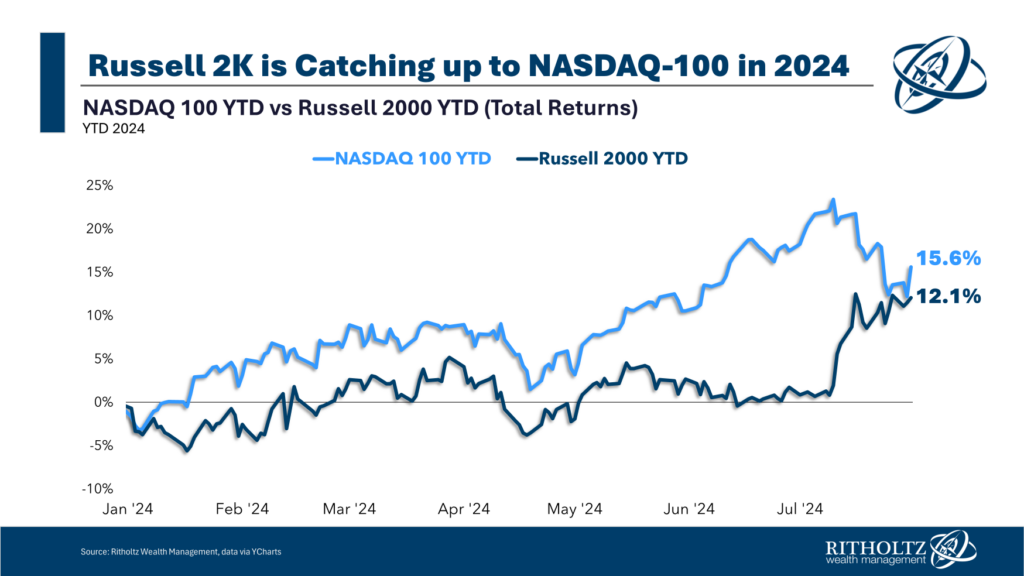 Russell 2K is Catching up to NASDAQ-100 in 2024

NASDAQ 100 YTD vs Russell 2000 YTD (Total Returns)
YTD 2024

NASDAQ 100 YTD Russell 2000 YTD

25%
20%
15%
10%
5%
0%
-5%
-10%

15.6%
12.1%

Jan '24 Feb '24 Mar '24 Apr '24 May '24 Jun '24 Jul '24

Source: Ritholtz Wealth Management, data via YCharts

RITHOLTZ
wealth management